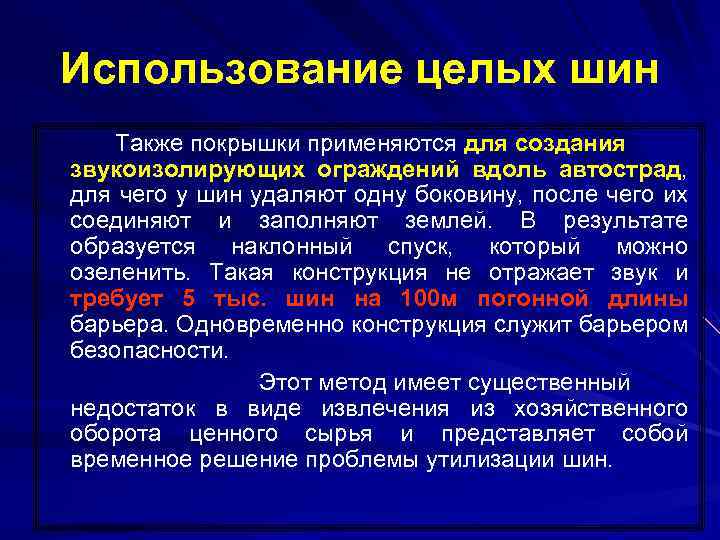 Использование целых шин

Также покрышки применяются для создания звукоизолирующих ограждений вдоль автострад, для чего у шин удаляют одну боковину, после чего их соединяют и заполняют землей. В результате образуется наклонный спуск, который можно озеленить. Такая конструкция не отражает звук и требует 5 тыс. шин на 100м погонной длины барьера. Одновременно конструкция служит барьером безопасности.

Этот метод имеет существенный недостаток в виде извлечения из хозяйственного оборота ценного сырья и представляет собой временное решение проблемы утилизации шин.